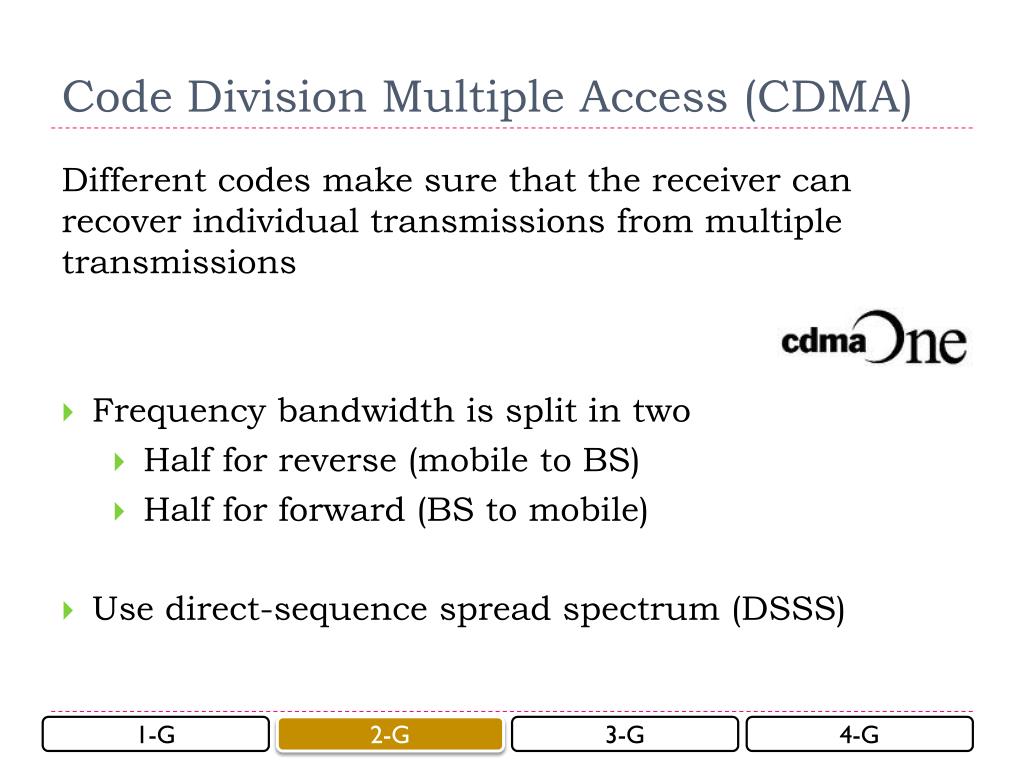 Code Division Multiple Access (CDMA)

Different codes make sure that the receiver can recover individual transmissions from multiple transmissions

cdmaOne

Frequency bandwidth is split in two
Half for reverse (mobile to BS)
Half for forward (BS to mobile)

Use direct-sequence spread spectrum (DSSS)

1-G
2-G
3-G
4-G